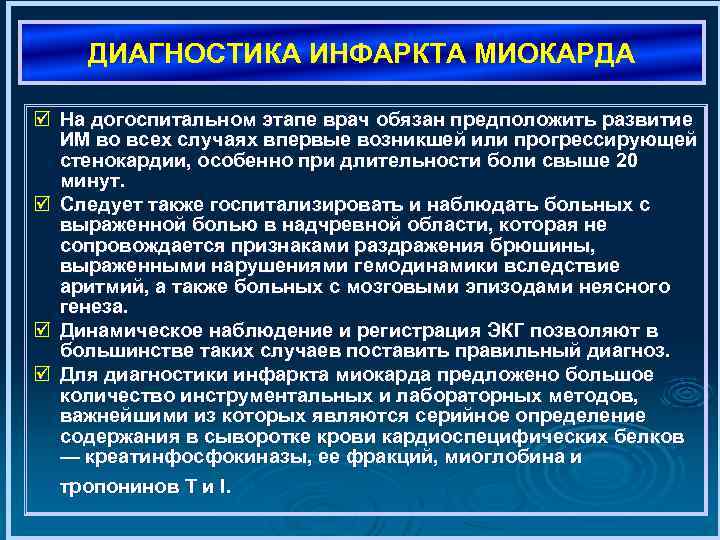 ДИАГНОСТИКА ИНФАРКТА МИОКАРДА

☑ На догоспитальном этапе врач обязан предположить развитие ИМ во всех случаях впервые возникшей или прогрессирующей стенокардии, особенно при длительности боли свыше 20 минут.

☑ Следует также госпитализировать и наблюдать больных с выраженной болью в надчревной области, которая не сопровождается признаками раздражения брюшины, выраженными нарушениями гемодинамики вследствие аритмий, а также больных с мозговыми эпизодами неясного генеза.

☑ Динамическое наблюдение и регистрация ЭКГ позволяют в большинстве таких случаев поставить правильный диагноз.

☑ Для диагностики инфаркта миокарда предложено большое количество инструментальных и лабораторных методов, важнейшими из которых являются серийное определение содержания в сыворотке крови кардиоспецифических белков — креатинфосфокиназы, ее фракций, миоглобина и тропонинов Т и I.